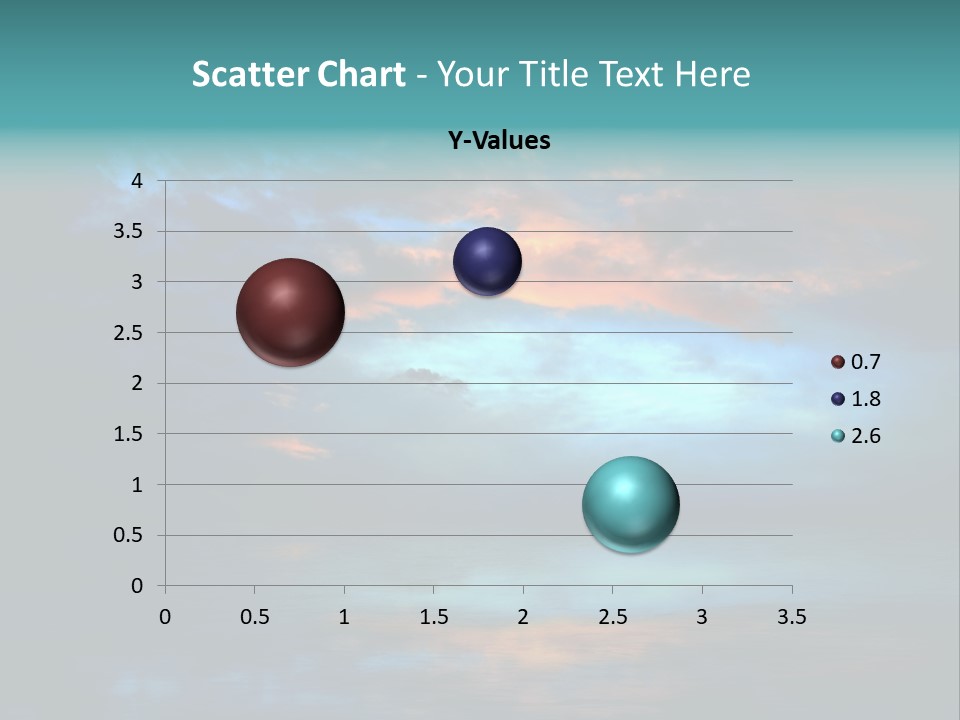 Scatter Chart - Your Title Text Here

Y-Values

4
3.5
3
2.5
2
1.5
1
0.5
0

0 0.5 1 1.5 2 2.5 3 3.5

0.7
1.8
2.6